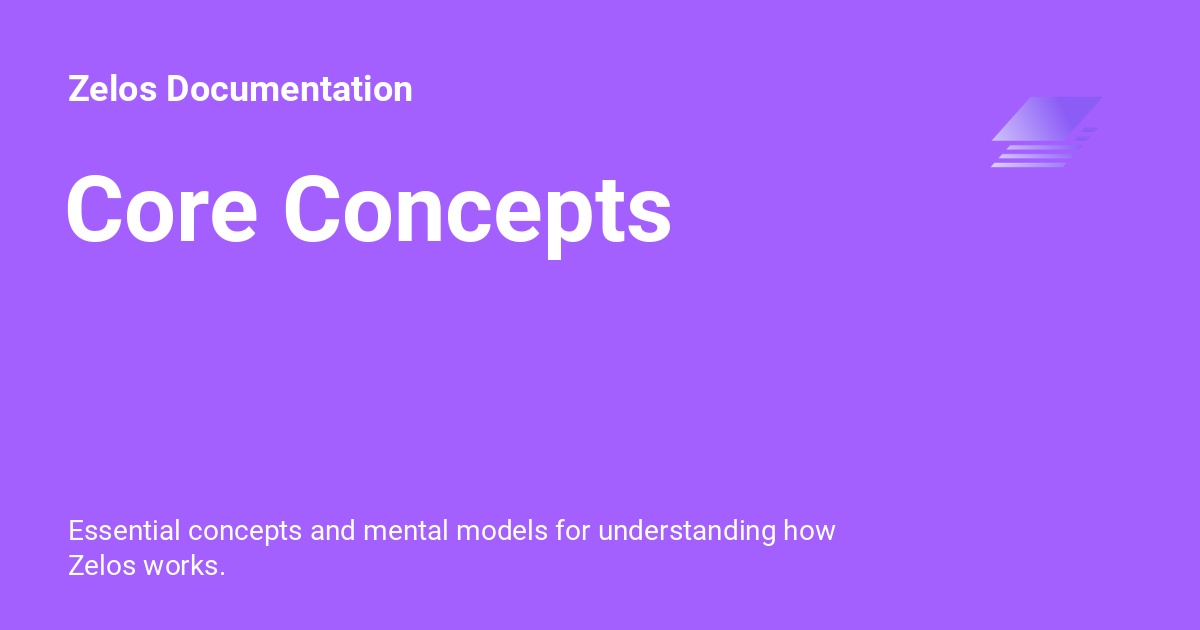 Zelos Documentation

Core Concepts

Essential concepts and mental models for understanding how Zelos works.